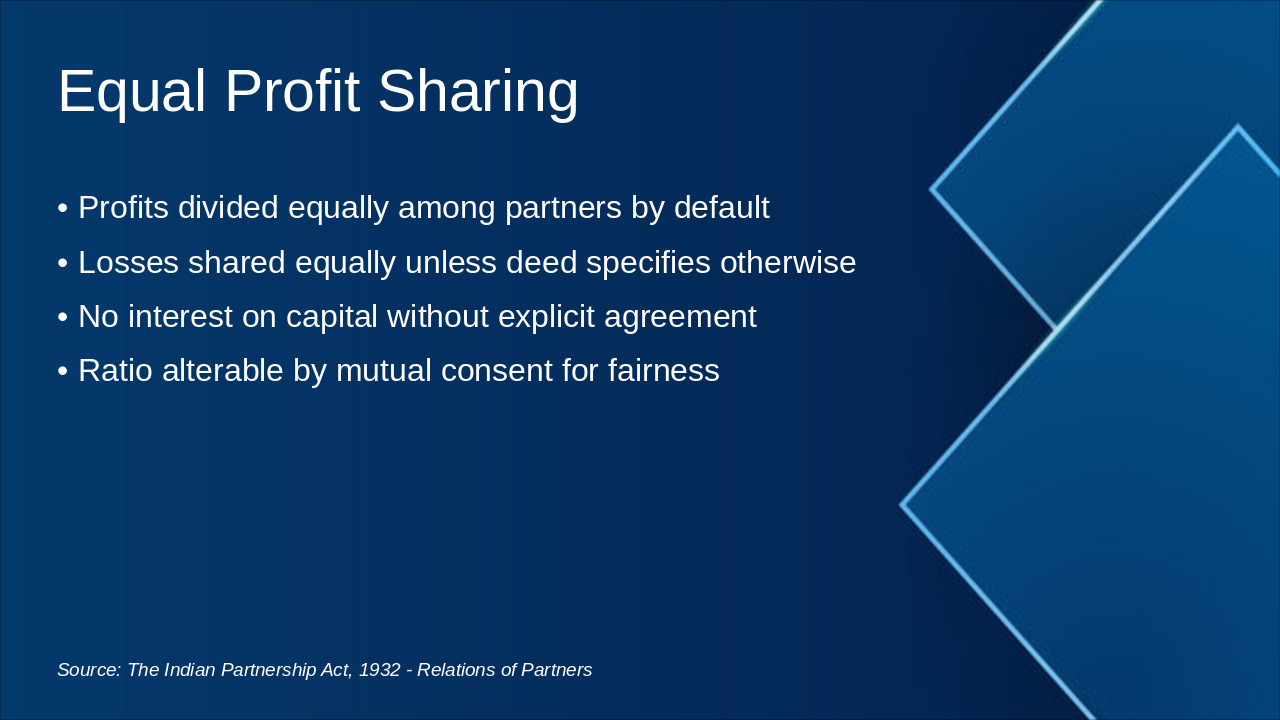 Equal Profit Sharing

• Profits divided equally among partners by default
• Losses shared equally unless deed specifies otherwise
• No interest on capital without explicit agreement
• Ratio alterable by mutual consent for fairness

Source: The Indian Partnership Act, 1932 - Relations of Partners